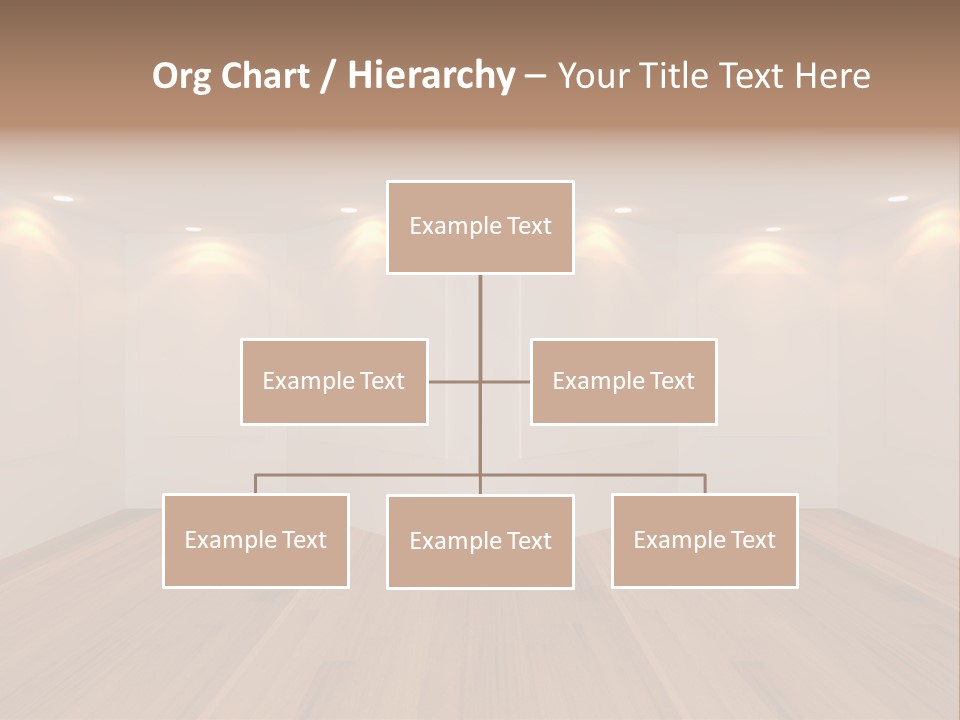 Org Chart / Hierarchy – Your Title Text Here

Example Text

Example Text

Example Text

Example Text

Example Text

Example Text